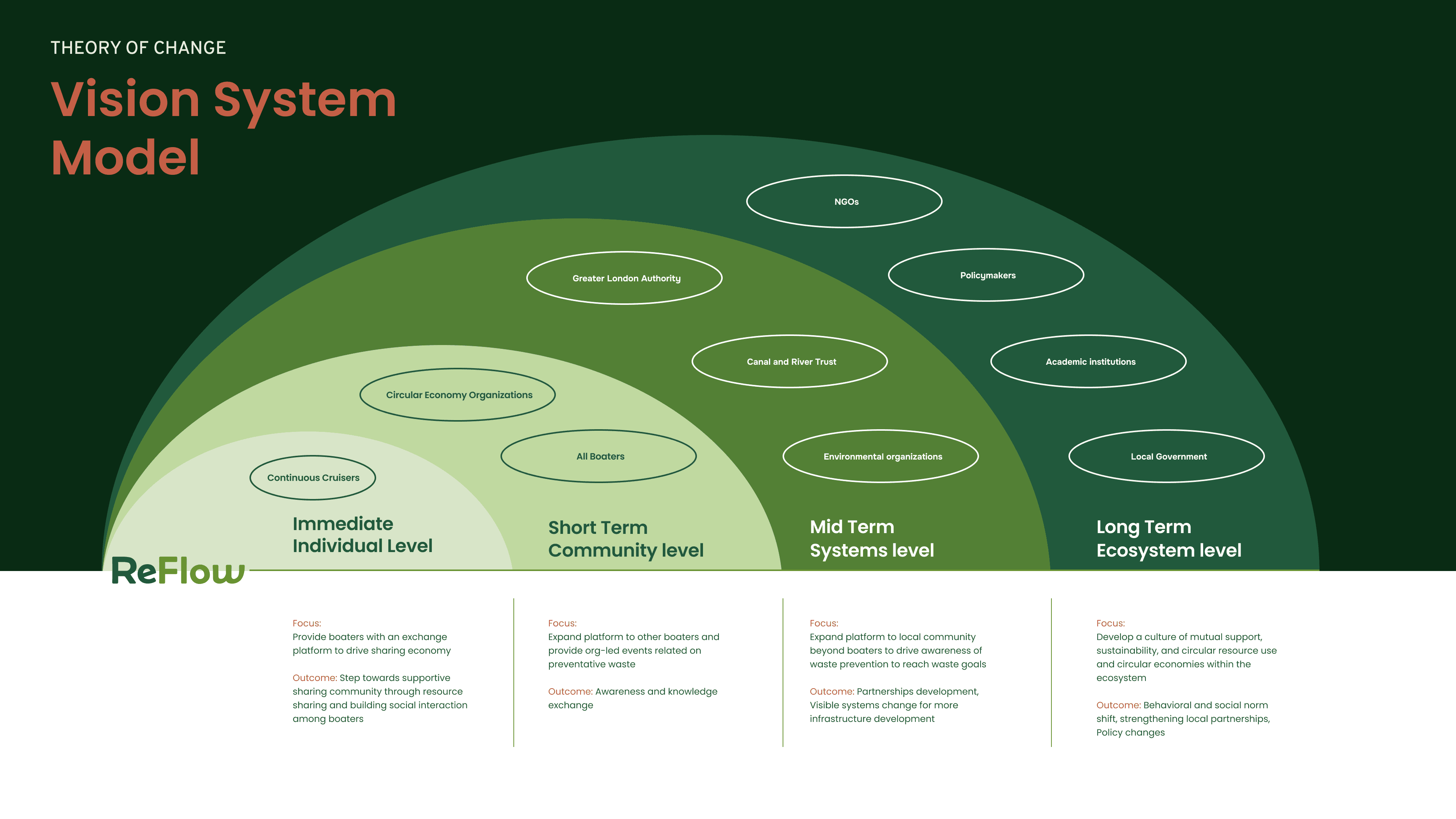 THEORY OF CHANGE

Vision System Model

NGOs

Greater London Authority

Policymakers

Canal and River Trust

Academic institutions

Circular Economy Organizations

All Boaters

Environmental organizations

Local Government

Continuous Cruisers

Immediate Individual Level

Short Term Community level

Mid Term Systems level

Long Term Ecosystem level

ReFlow

Focus:
Provide boaters with an exchange platform to drive sharing economy

Outcome: Step towards supportive sharing community through resource sharing and building social interaction among boaters

Focus:
Expand platform to other boaters and provide org-led events related on preventative waste

Outcome: Awareness and knowledge exchange

Focus:
Expand platform to local community beyond boaters to drive awareness of waste prevention to reach waste goals

Outcome: Partnerships development, Visible systems change for more infrastructure development

Focus:
Develop a culture of mutual support, sustainability, and circular resource use and circular economies within the ecosystem

Outcome: Behavioral and social norm shift, strengthening local partnerships, Policy changes